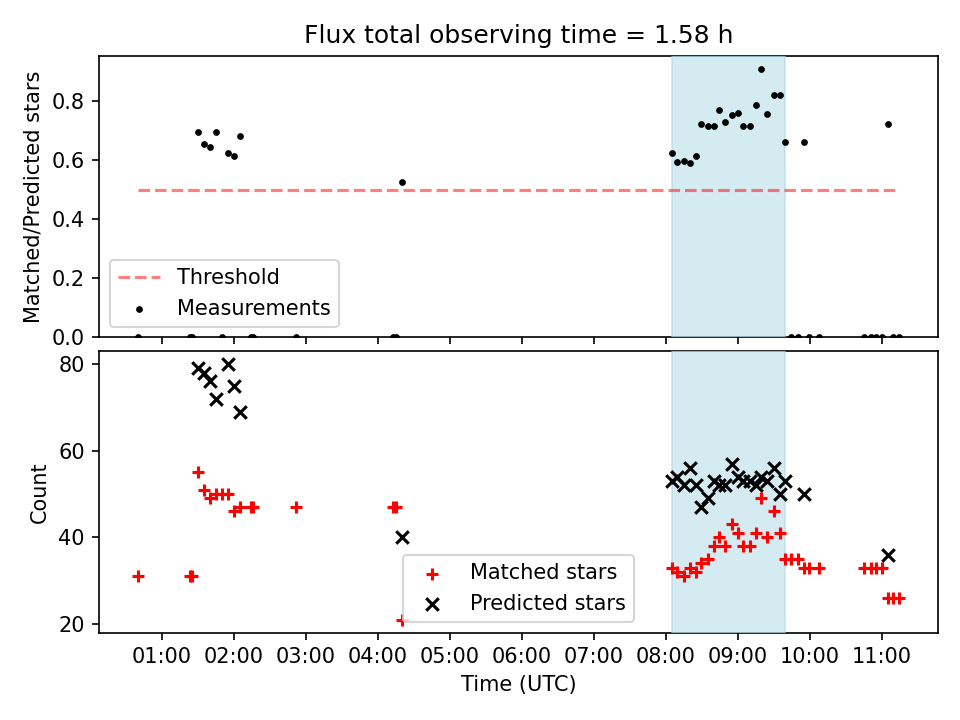 Flux total observing time = 1.58 h

Matched/Predicted stars

0.8
0.6
0.4
0.2
0.0

Threshold
Measurements

Count

80
60
40
20

Matched stars
Predicted stars

01:00 02:00 03:00 04:00 05:00 06:00 07:00 08:00 09:00 10:00 11:00

Time (UTC)